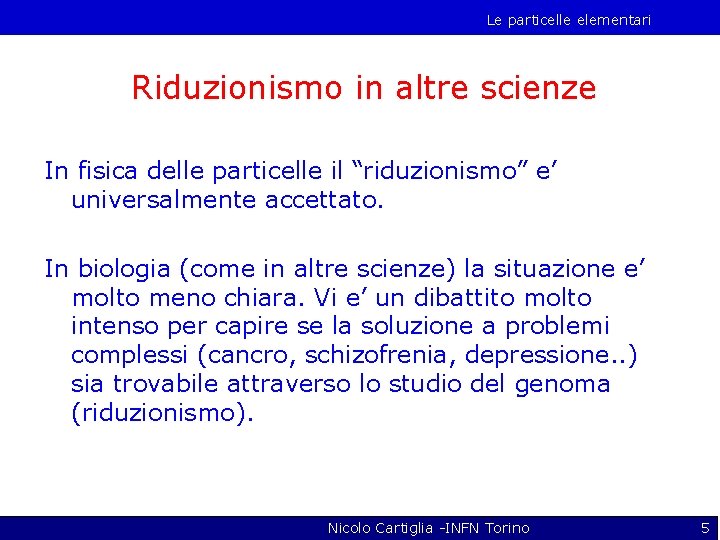 Le particelle elementari

Riduzionismo in altre scienze

In fisica delle particelle il “riduzionismo” e’ universalmente accettato.

In biologia (come in altre scienze) la situazione e’ molto meno chiara. Vi e’ un dibattito molto intenso per capire se la soluzione a problemi complessi (cancro, schizofrenia, depressione..) sia trovabile attraverso lo studio del genoma (riduzionismo).

Nicolo Cartiglia -INFN Torino

5